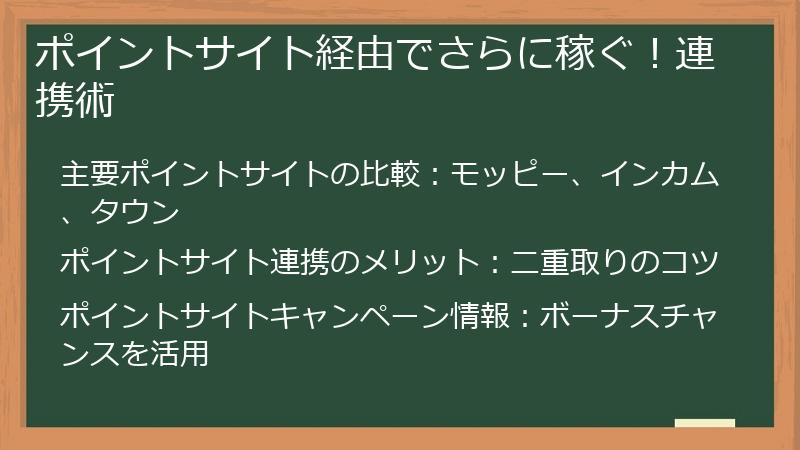 ポイントサイト経由でさらに稼ぐ！連携術

主要ポイントサイトの比較：モッピー、インカム、タウン

ポイントサイト連携のメリット：二重取りのコツ

ポイントサイトキャンペーン情報：ボーナスチャンスを活用